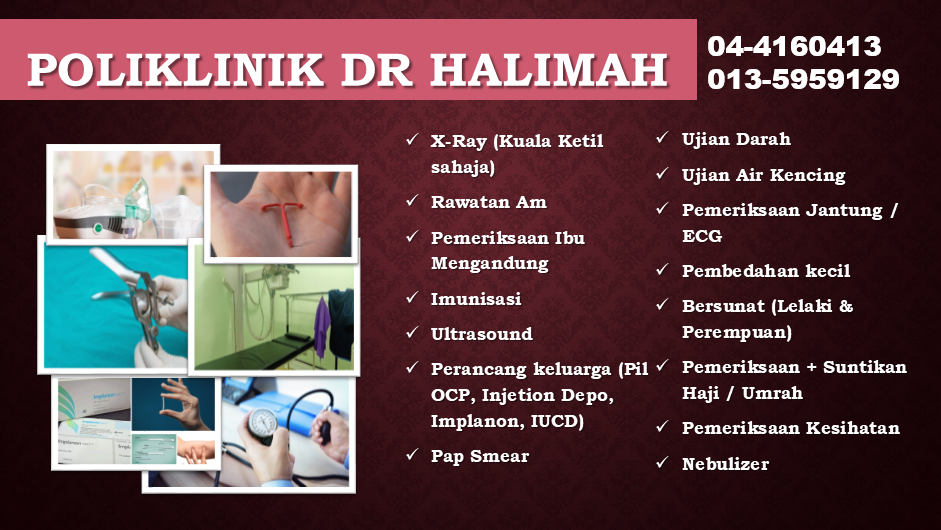 POLIKLINIK DR HALIMAH

04-4160413
013-5959129

✓ X-Ray (Kuala Ketil sahaja)
✓ Rawatan Am
✓ Pemeriksaan Ibu Mengandung
✓ Imunisasi
✓ Ultrasound
✓ Perancang keluarga (Pil OCP, Injetion Depo, Implanon, IUCD)
✓ Pap Smear

✓ Ujian Darah
✓ Ujian Air Kencing
✓ Pemeriksaan Jantung / ECG
✓ Pembedahan kecil
✓ Bersunat (Lelaki & Perempuan)
✓ Pemeriksaan + Suntikan Haji / Umrah
✓ Pemeriksaan Kesihatan
✓ Nebulizer